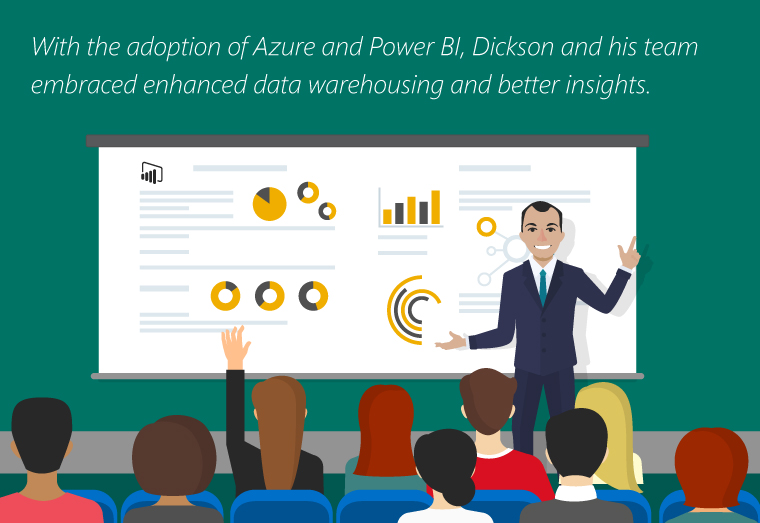 With the adoption of Azure and Power BI, Dickson and his team embraced enhanced data warehousing and better insights.